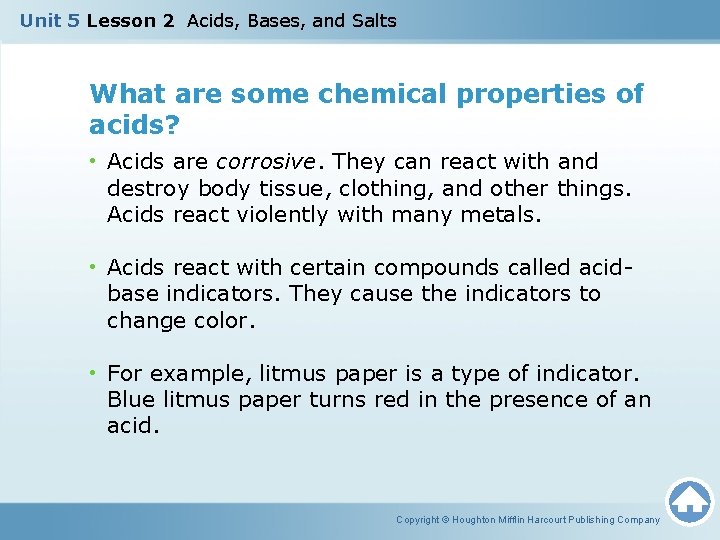 Unit 5 Lesson 2 Acids, Bases, and Salts

What are some chemical properties of acids?

• Acids are corrosive. They can react with and destroy body tissue, clothing, and other things. Acids react violently with many metals.

• Acids react with certain compounds called acid-base indicators. They cause the indicators to change color.

• For example, litmus paper is a type of indicator. Blue litmus paper turns red in the presence of an acid.

Copyright © Houghton Mifflin Harcourt Publishing Company